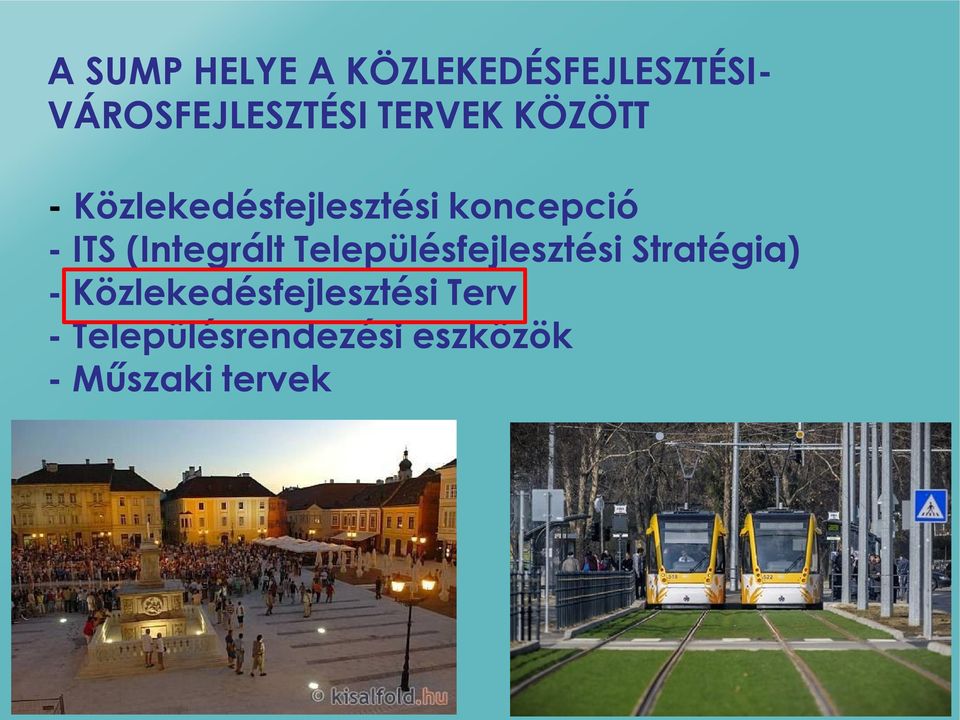 A SUMP HELYE A KÖZLEKEDÉSFEJLESZTÉSI-VÁROSFEJLESZTÉSI TERVEK KÖZÖTT

- Közlekedésfejlesztési koncepció
- ITS (Integrált Településfejlesztési Stratégia)
- Közlekedésfejlesztési Terv
- Településrendezési eszközök
- Műszaki tervek

© kisalfold.hu